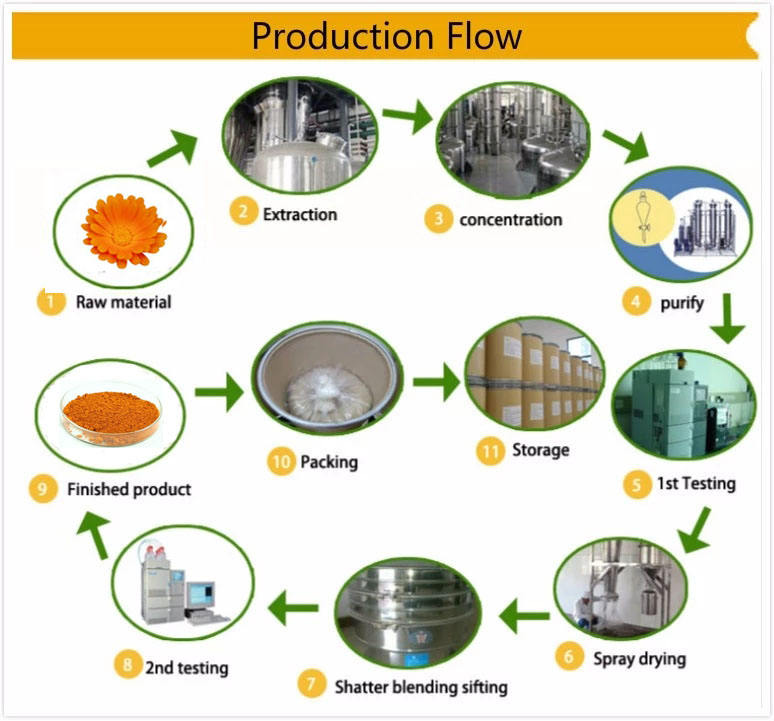 Production Flow

1 Raw material

2 Extraction

3 concentration

4 purify

5 1st Testing

6 Spray drying

7 Shatter blending sifting

8 2nd testing

9 Finished product

10 Packing

11 Storage